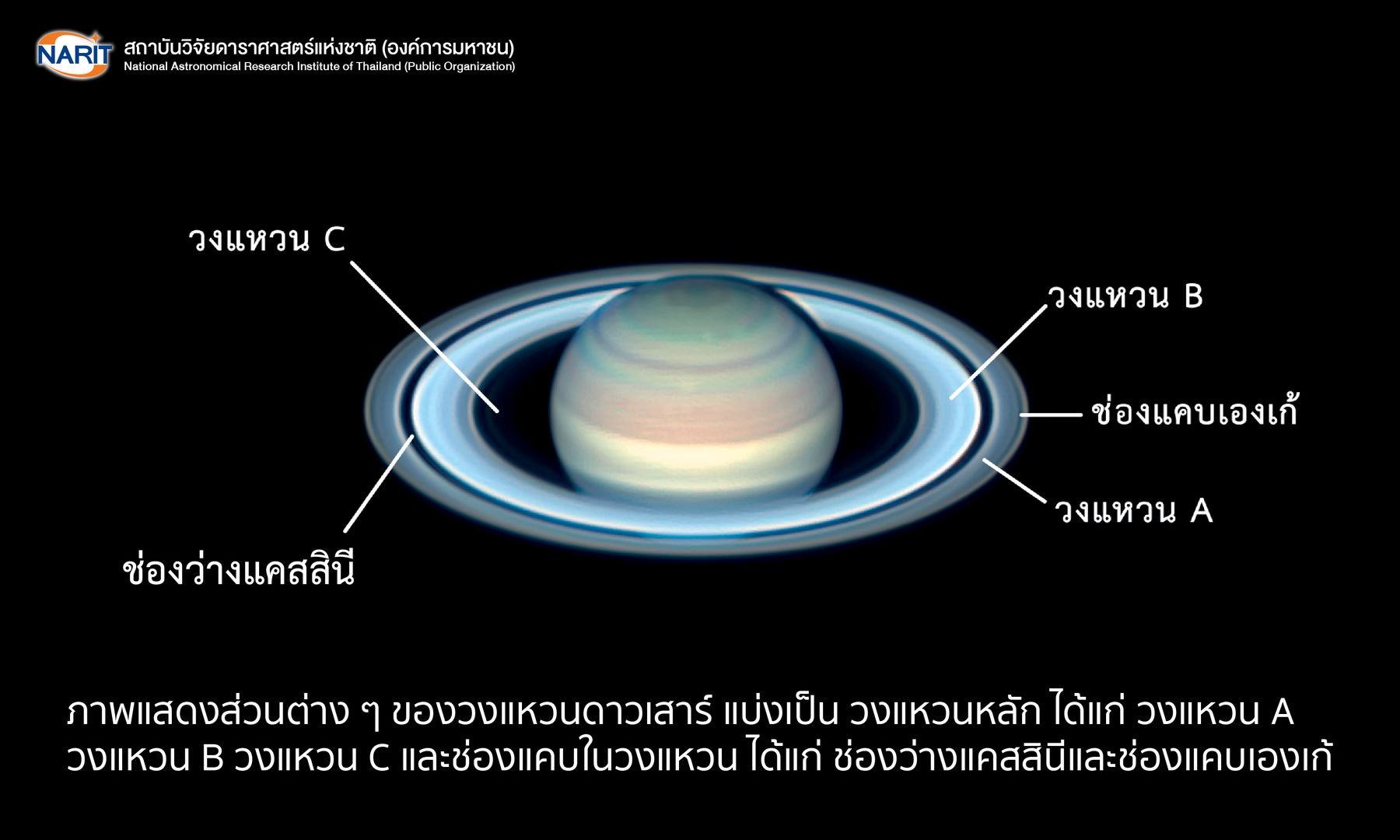 NARIT สถาบันวิจัยดาราศาสตร์แห่งชาติ (องค์การมหาชน)
National Astronomical Research Institute of Thailand (Public Organization)

วงแหวน C

วงแหวน B

ช่องแคบเองเก้

วงแหวน A

ช่องว่างแคสสินี

ภาพแสดงส่วนต่าง ๆ ของวงแหวนดาวเสาร์ แบ่งเป็น วงแหวนหลัก ได้แก่ วงแหวน A วงแหวน B วงแหวน C และช่องแคบในวงแหวน ได้แก่ ช่องว่างแคสสินีและช่องแคบเองเก้